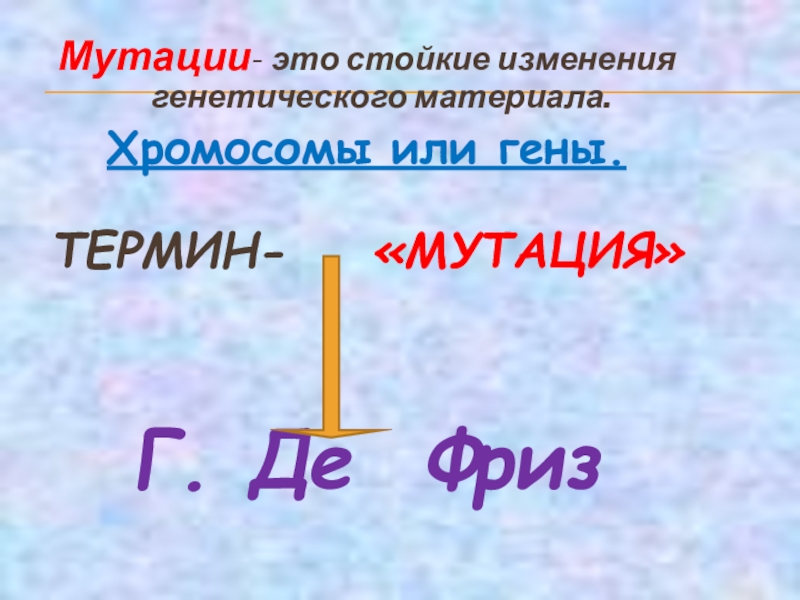 Мутации- это стойкие изменения генетического материала.

Хромосомы или гены.

ТЕРМИН- «МУТАЦИЯ»

Г. Де Фриз